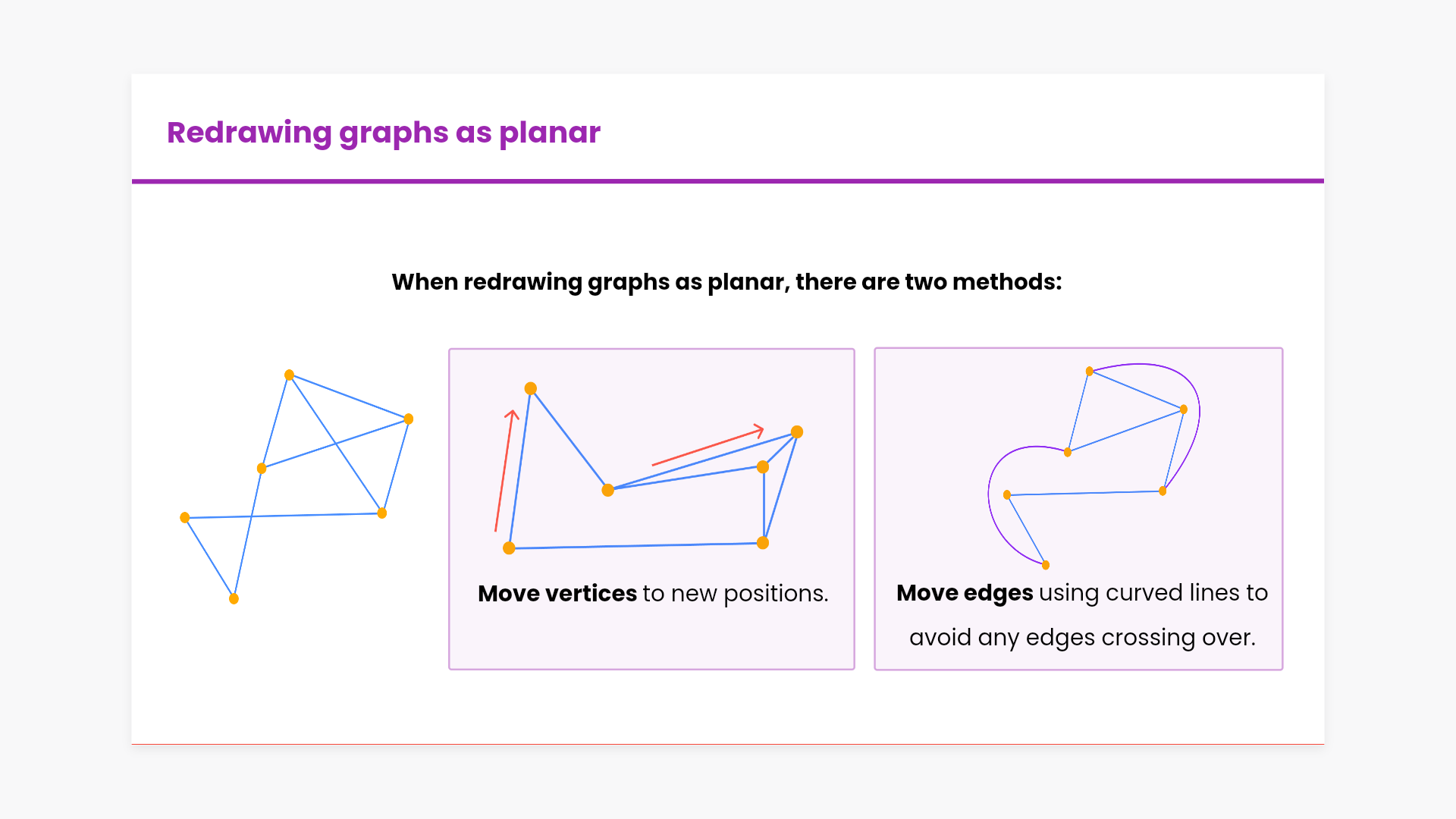 Redrawing graphs as planar

When redrawing graphs as planar, there are two methods:

Move vertices to new positions.

Move edges using curved lines to avoid any edges crossing over.